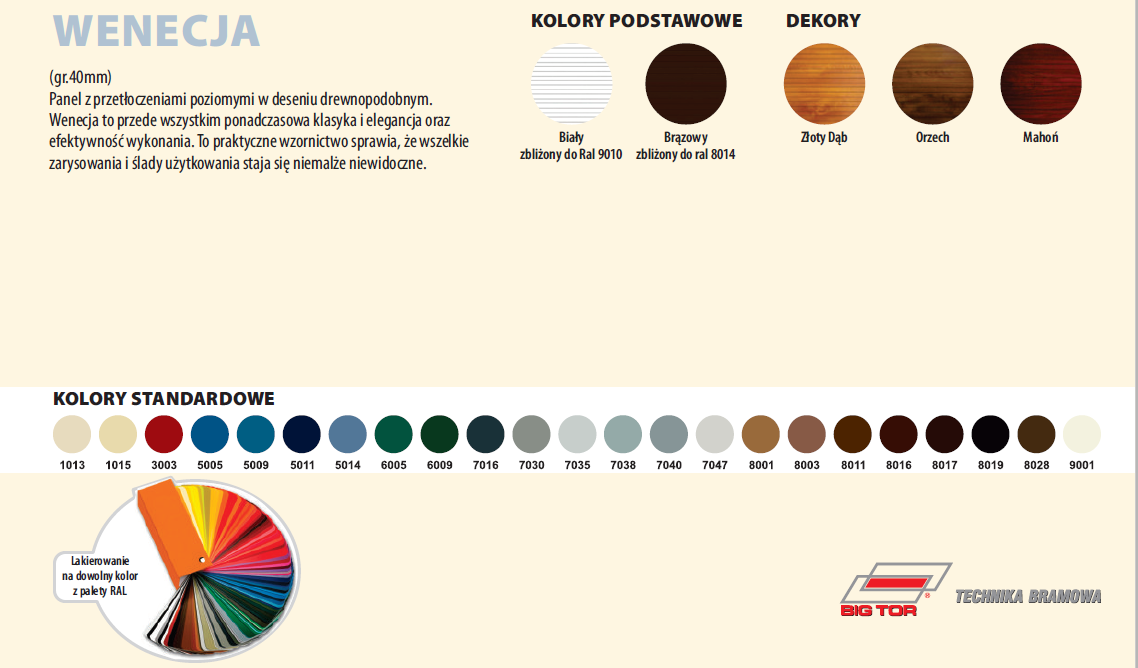 WENECJA

(gr.40mm)
Panel z przetłoczeniami poziomymi w deseniu drewnopodobnym. Wenecja to przede wszystkim ponadczasowa klasyka i elegancja oraz efektywność wykonania. To praktyczne wzornictwo sprawia, że wszelkie zarysowania i ślady użytkowania staja się niemalże niewidoczne.

KOLORY PODSTAWOWE

Biały
zbliżony do Ral 9010

Brązowy
zbliżony do ral 8014

DEKORY

Złoty Dąb

Orzech

Mahoń

KOLORY STANDARDOWE

1013 1015 3003 5005 5009 5011 5014 6005 6009 7016 7030 7035 7038 7040 7047 8001 8003 8011 8016 8017 8019 8028 9001

Lakierowanie na dowolny kolor z palety RAL

BIG TOR

TECHNIKA BRAMOWA